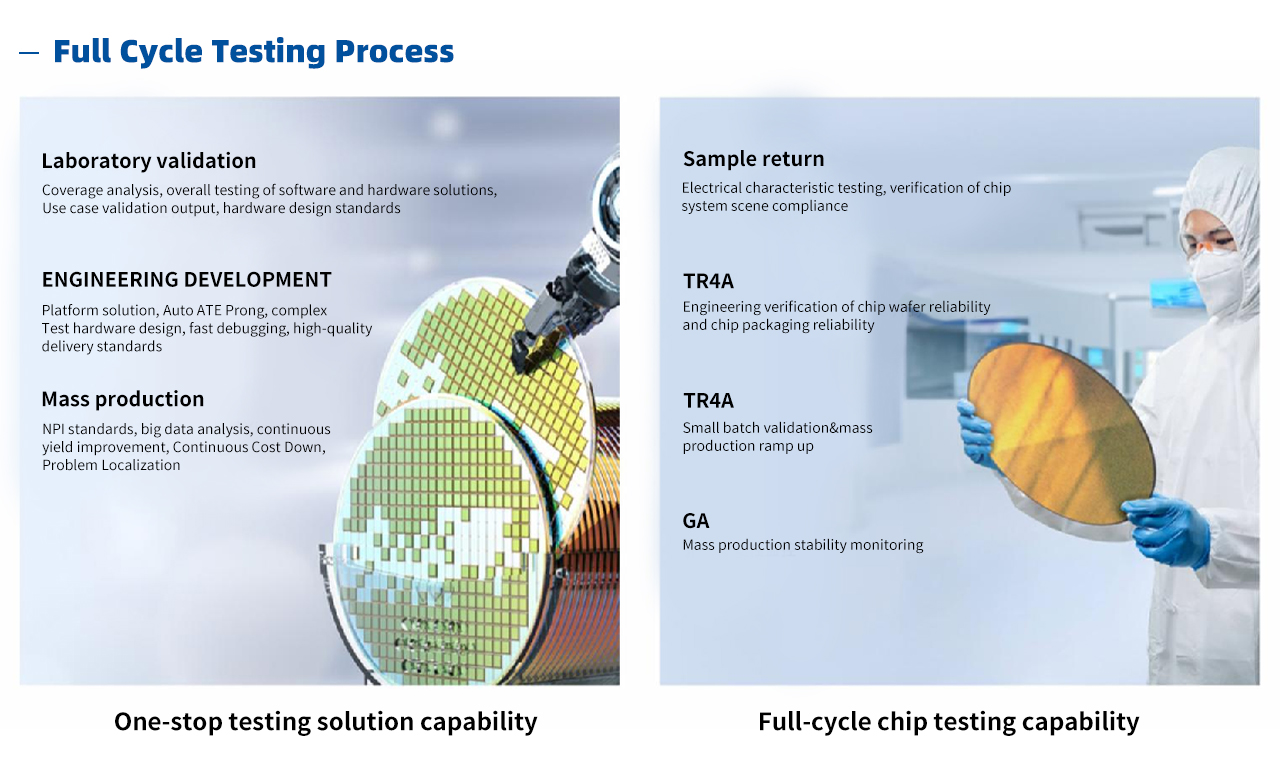 — Full Cycle Testing Process

Laboratory validation

Coverage analysis, overall testing of software and hardware solutions, Use case validation output, hardware design standards

ENGINEERING DEVELOPMENT

Platform solution, Auto ATE Prong, complex Test hardware design, fast debugging, high-quality delivery standards

Mass production

NPI standards, big data analysis, continuous yield improvement, Continuous Cost Down, Problem Localization

One-stop testing solution capability

Sample return

Electrical characteristic testing, verification of chip system scene compliance

TR4A

Engineering verification of chip wafer reliability and chip packaging reliability

TR4A

Small batch validation&mass production ramp up

GA

Mass production stability monitoring

Full-cycle chip testing capability